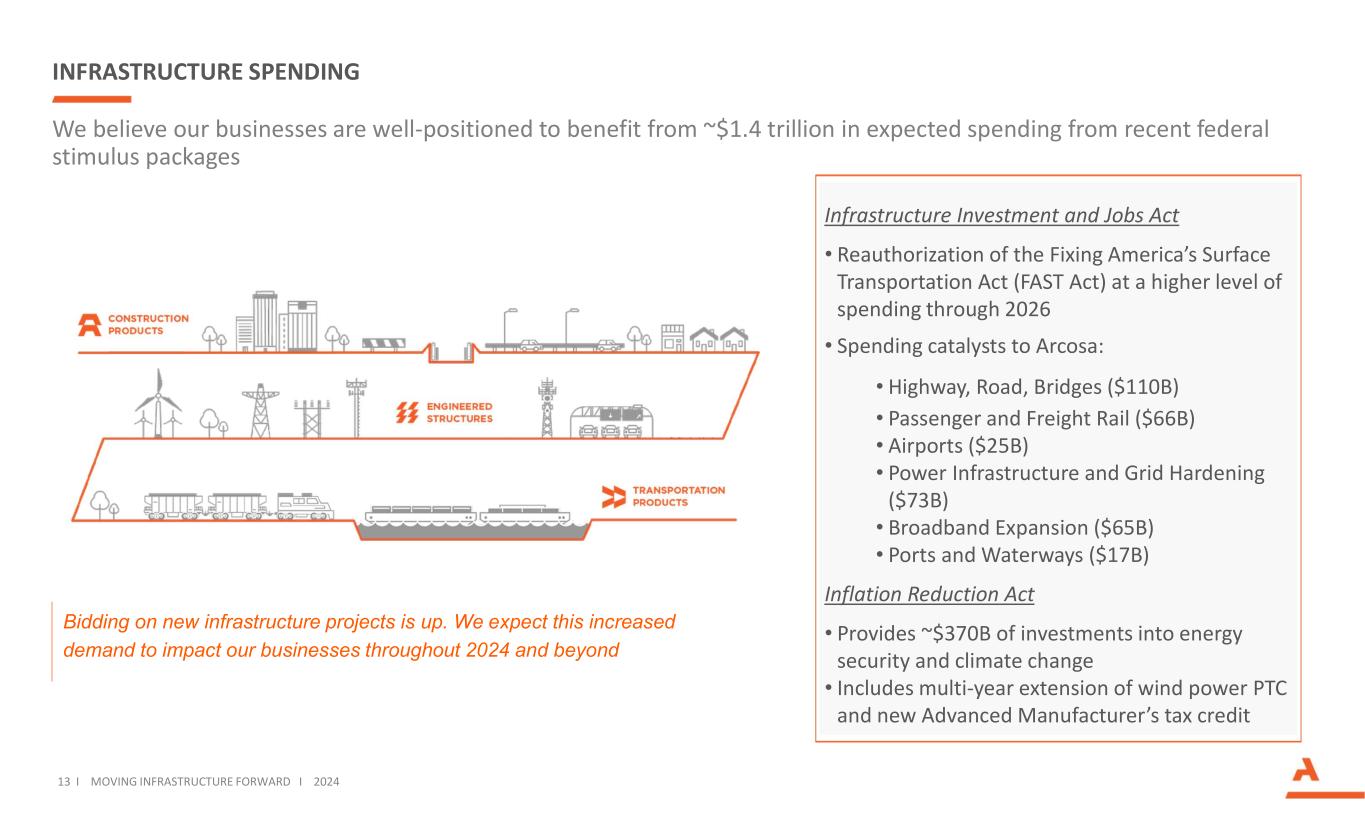 INFRASTRUCTURE SPENDING

We believe our businesses are well-positioned to benefit from ~\$1.4 trillion in expected spending from recent federal stimulus packages

CONSTRUCTION PRODUCTS

ENGINEERED STRUCTURES

TRANSPORTATION PRODUCTS

Bidding on new infrastructure projects is up. We expect this increased demand to impact our businesses throughout 2024 and beyond

Infrastructure Investment and Jobs Act

• Reauthorization of the Fixing America's Surface Transportation Act (FAST Act) at a higher level of spending through 2026

• Spending catalysts to Arcosa:

• Highway, Road, Bridges (\$110B)
• Passenger and Freight Rail (\$66B)
• Airports (\$25B)
• Power Infrastructure and Grid Hardening (\$73B)
• Broadband Expansion (\$65B)
• Ports and Waterways (\$17B)

Inflation Reduction Act

• Provides ~\$370B of investments into energy security and climate change
• Includes multi-year extension of wind power PTC and new Advanced Manufacturer's tax credit

13 I MOVING INFRASTRUCTURE FORWARD I 2024